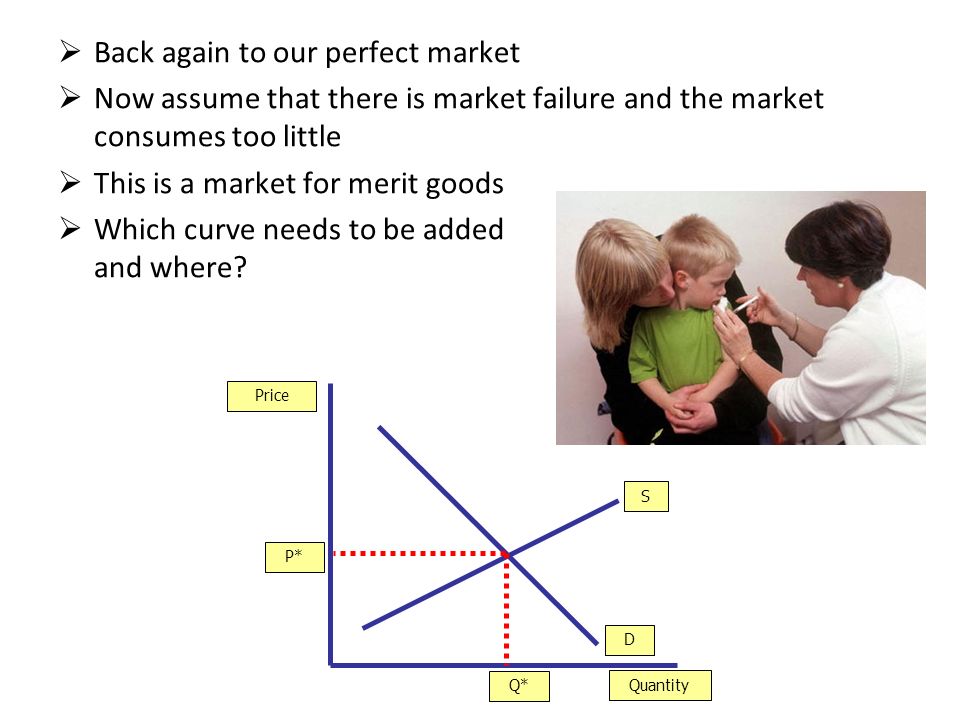 ➢ Back again to our perfect market

➢ Now assume that there is market failure and the market consumes too little

➢ This is a market for merit goods

➢ Which curve needs to be added and where?

Price

S

P*

D

Q*

Quantity